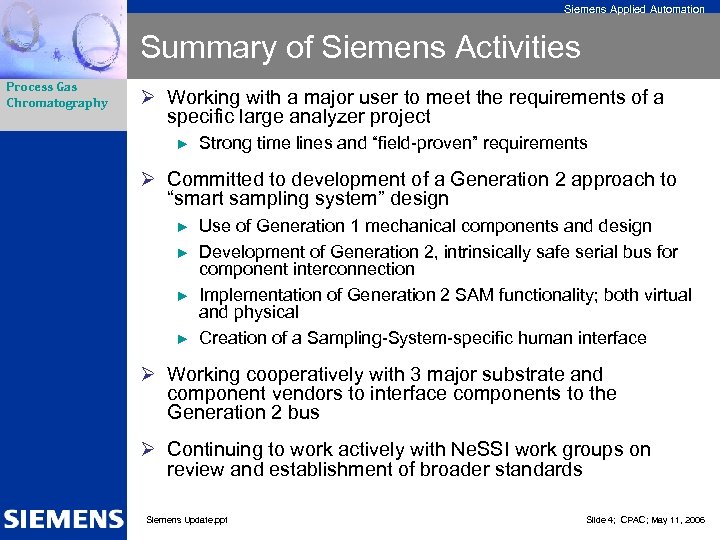 Siemens Applied Automation

Summary of Siemens Activities

Process Gas Chromatography

➢ Working with a major user to meet the requirements of a specific large analyzer project

► Strong time lines and “field-proven” requirements

➢ Committed to development of a Generation 2 approach to “smart sampling system” design

► Use of Generation 1 mechanical components and design

► Development of Generation 2, intrinsically safe serial bus for component interconnection

► Implementation of Generation 2 SAM functionality; both virtual and physical

► Creation of a Sampling-System-specific human interface

➢ Working cooperatively with 3 major substrate and component vendors to interface components to the Generation 2 bus

➢ Continuing to work actively with NeSSI work groups on review and establishment of broader standards

SIEMENS

Siemens Update.ppt

Slide 4; CPAC; May 11, 2006